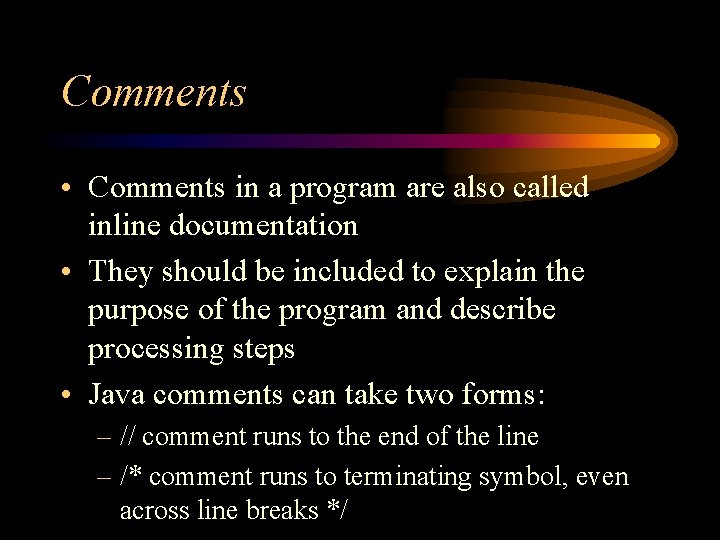 Comments

• Comments in a program are also called inline documentation

• They should be included to explain the purpose of the program and describe processing steps

• Java comments can take two forms:

– // comment runs to the end of the line

– /* comment runs to terminating symbol, even across line breaks */